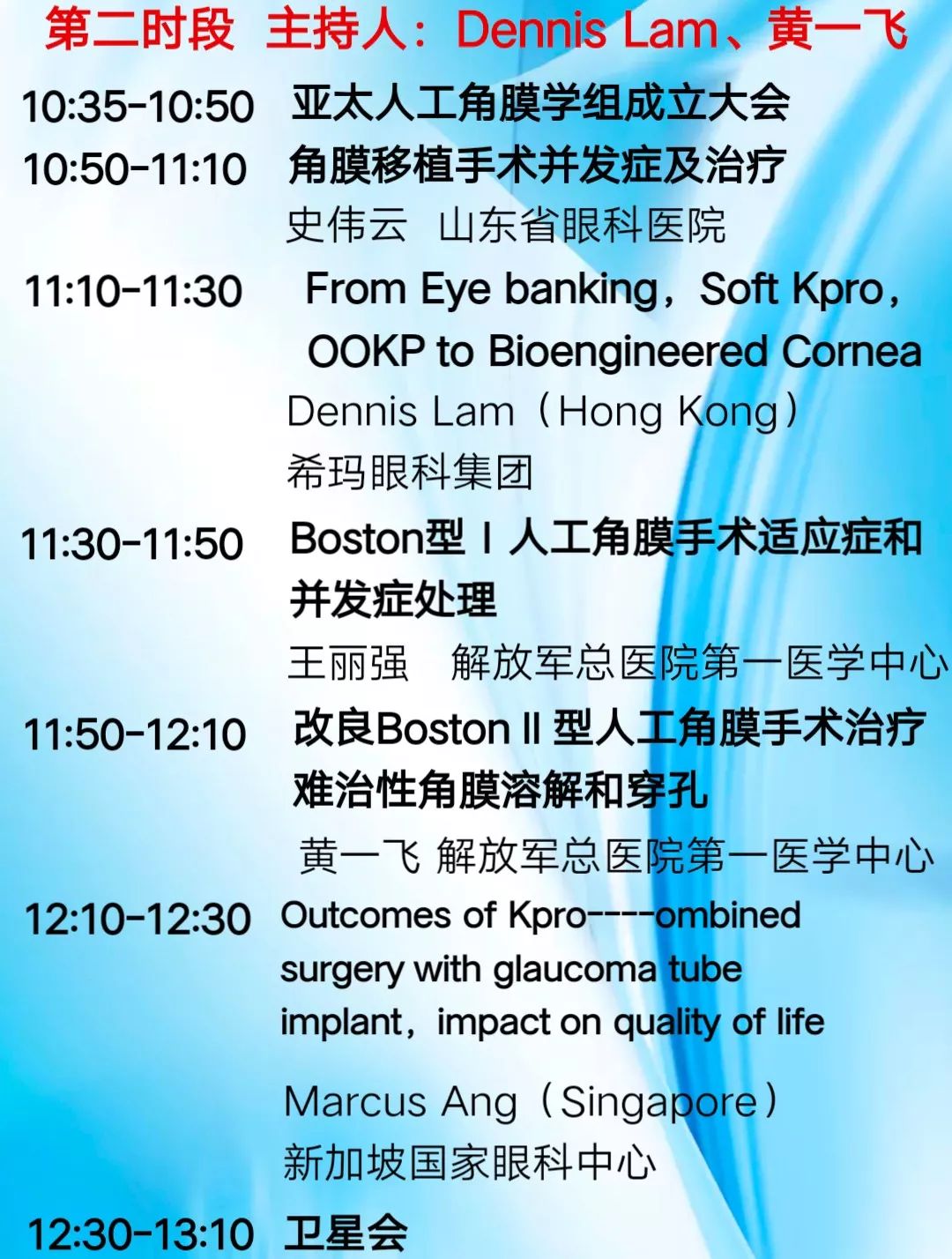 第二时段 主持人：Dennis Lam、黄一飞

10:35-10:50 亚太人工角膜学组成立大会

10:50-11:10 角膜移植手术并发症及治疗
史伟云 山东省眼科医院

11:10-11:30 From Eye banking，Soft Kpro，OOKP to Bioengineered Cornea
Dennis Lam（Hong Kong）
希玛眼科集团

11:30-11:50 Boston型 I 人工角膜手术适应症和并发症处理
王丽强 解放军总医院第一医学中心

11:50-12:10 改良Boston II 型人工角膜手术治疗难治性角膜溶解和穿孔
黄一飞 解放军总医院第一医学中心

12:10-12:30 Outcomes of Kpro----ombined surgery with glaucoma tube implant，impact on quality of life
Marcus Ang（Singapore）
新加坡国家眼科中心

12:30-13:10 卫星会